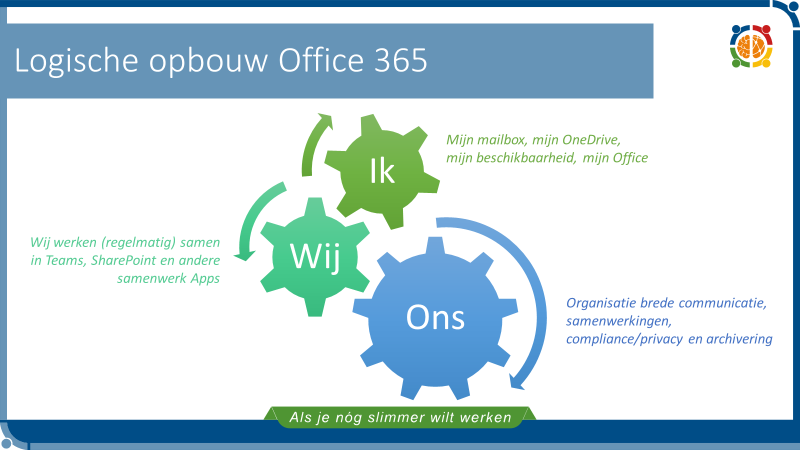 Logische opbouw Office 365

Ik

Mijn mailbox, mijn OneDrive, mijn beschikbaarheid, mijn Office

Wij

Wij werken (regelmatig) samen in Teams, SharePoint en andere samenwerk Apps

Ons

Organisatie brede communicatie, samenwerkingen, compliance/privacy en archivering

Als je nóg slimmer wilt werken